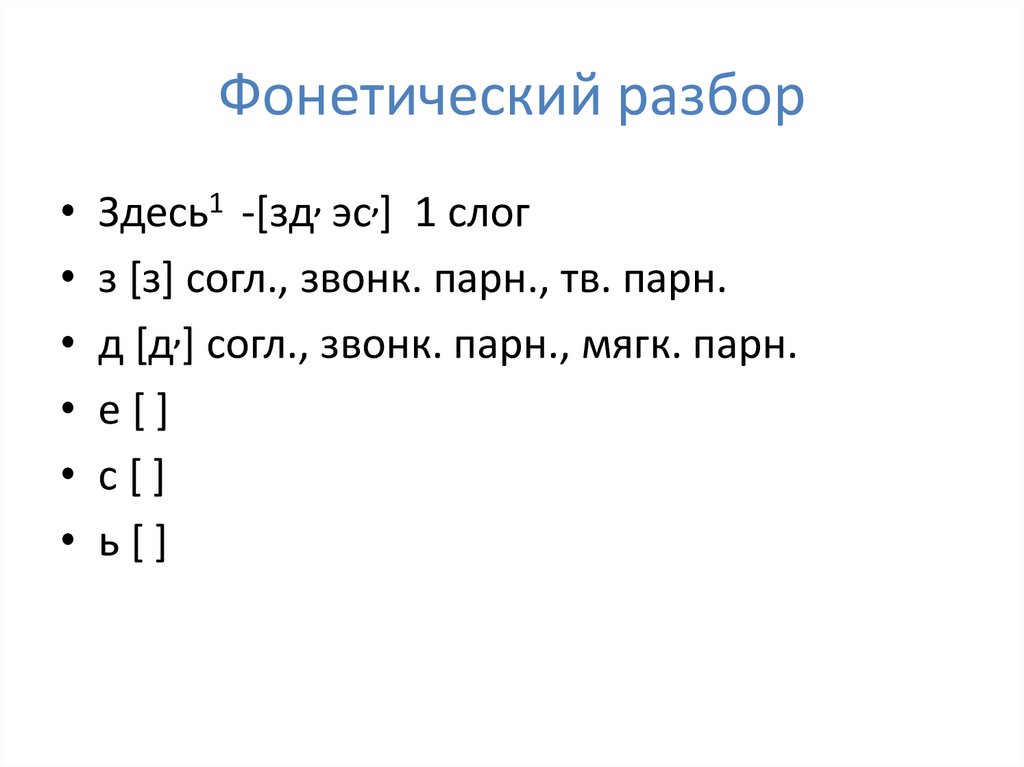 Фонетический разбор

• Здесь$^1$ -[зд, эс,] 1 слог
• з [з] согл., звонк. парн., тв. парн.
• д [д,] согл., звонк. парн., мягк. парн.
• е [ ]
• с [ ]
• ь [ ]